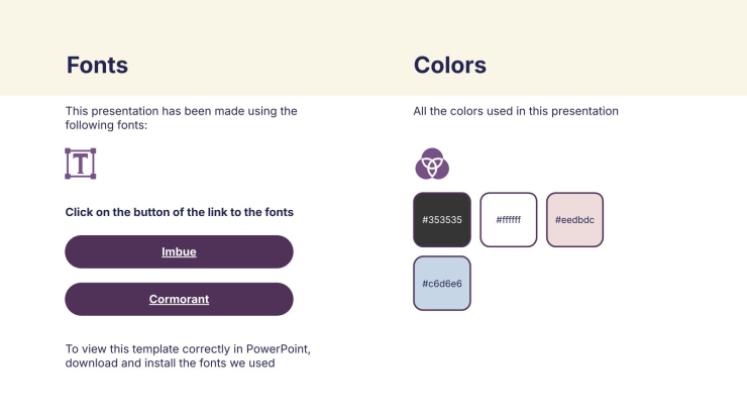 Fonts

This presentation has been made using the following fonts:

T

Click on the button of the link to the fonts

Imbue

Cormorant

To view this template correctly in PowerPoint, download and install the fonts we used

Colors

All the colors used in this presentation

#353535

#ffffff

#eedbdc

#c6d6e6